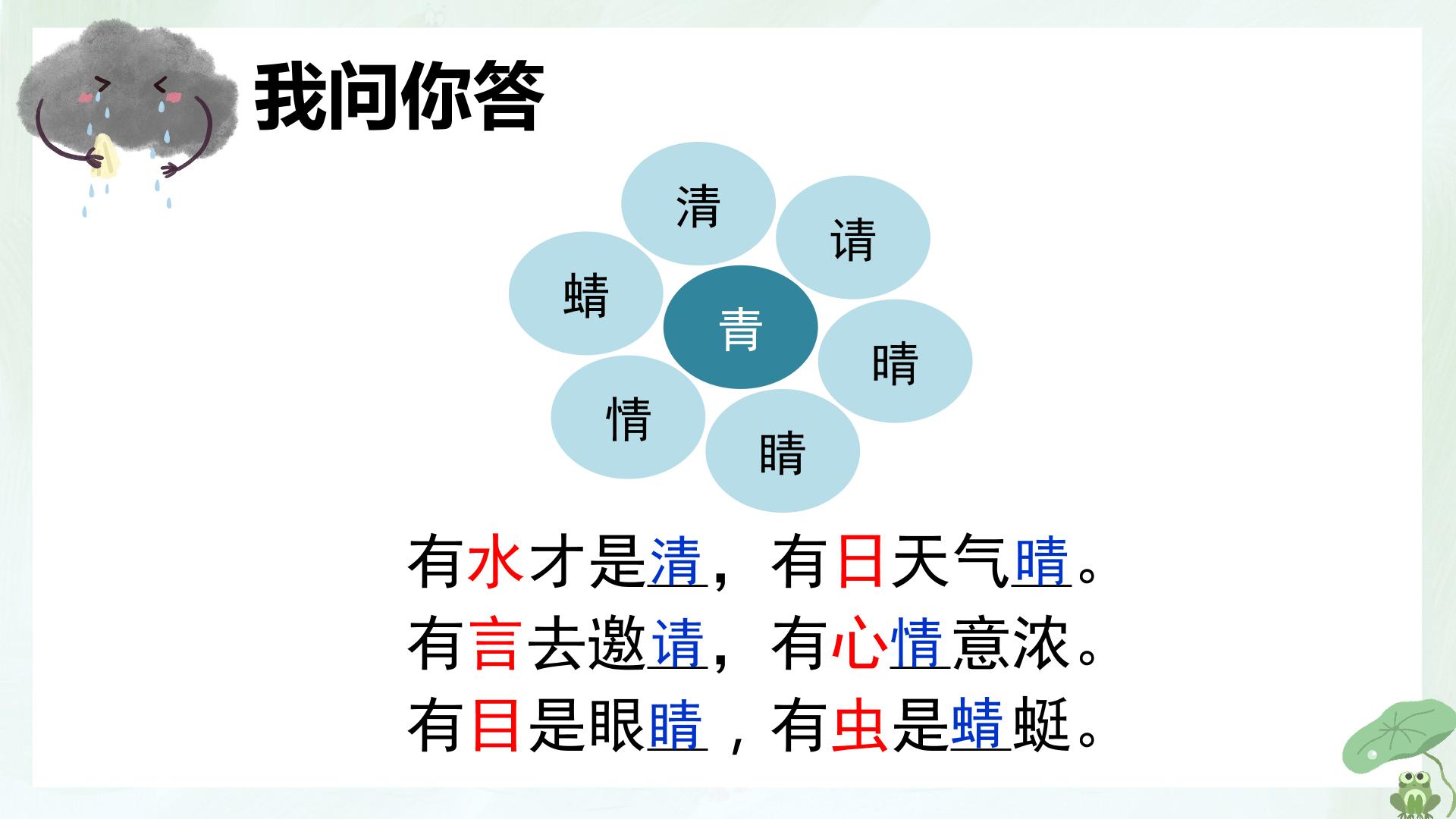 我问你答

清
请
蜻
青
晴
情
睛

有水才是清，有日天气晴。
有言去邀请，有心情意浓。
有目是眼睛，有虫是蜻蜓。